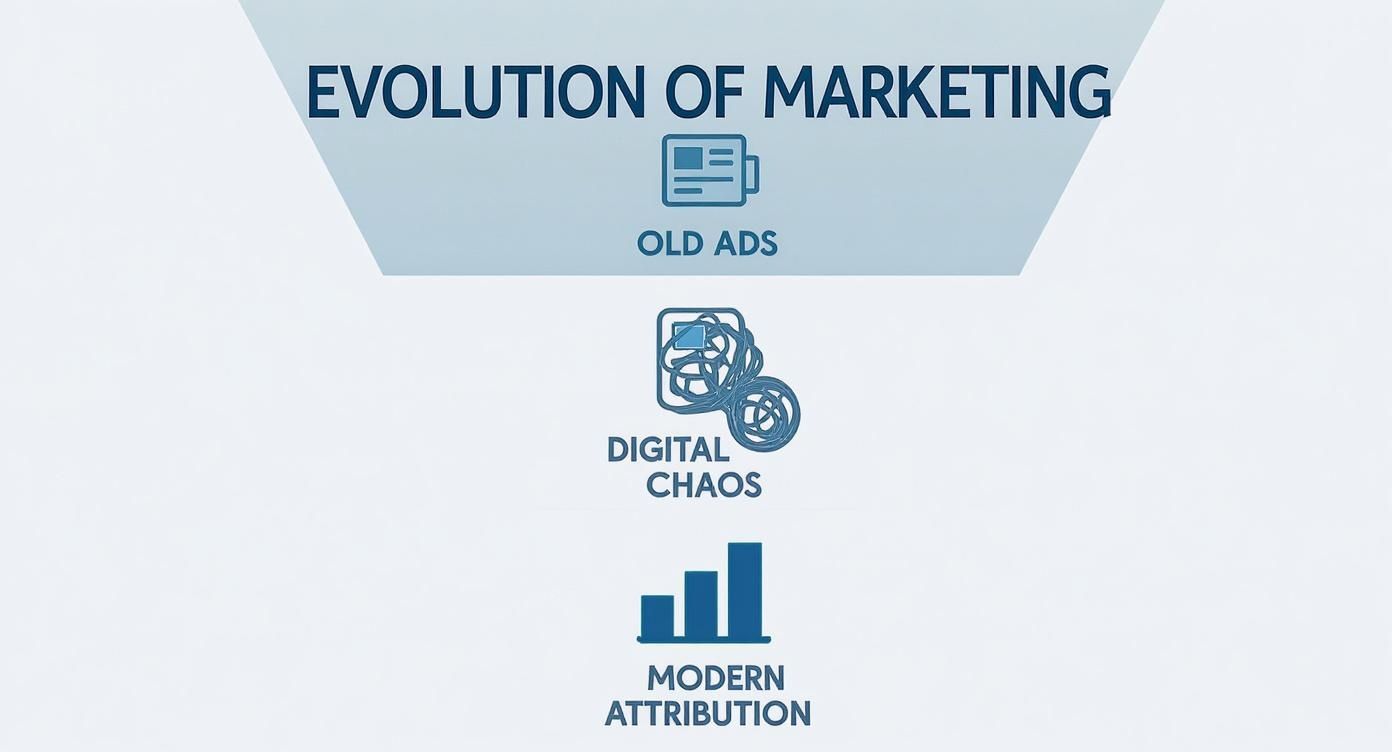 EVOLUTION OF MARKETING

OLD ADS

DIGITAL CHAOS

MODERN ATTRIBUTION